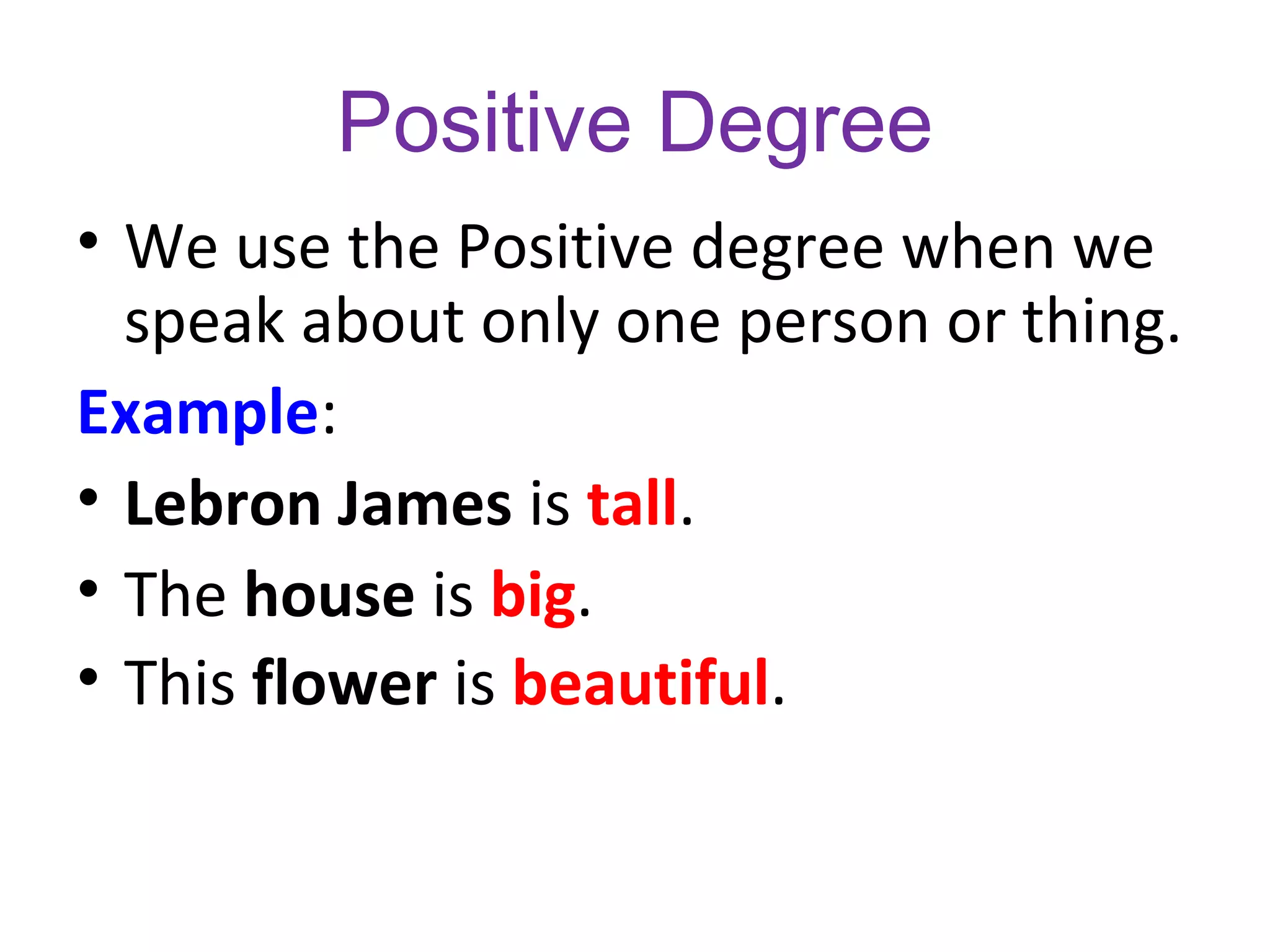 Positive Degree

• We use the Positive degree when we speak about only one person or thing.

Example:

• Lebron James is tall.
• The house is big.
• This flower is beautiful.